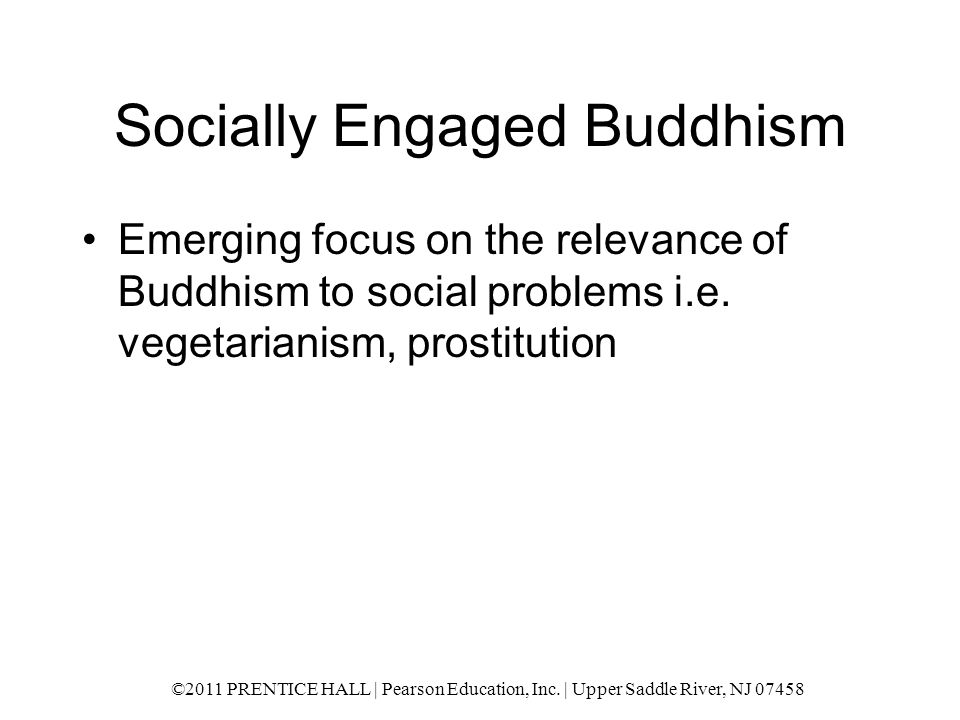 Socially Engaged Buddhism

• Emerging focus on the relevance of Buddhism to social problems i.e. vegetarianism, prostitution

©2011 PRENTICE HALL | Pearson Education, Inc. | Upper Saddle River, NJ 07458